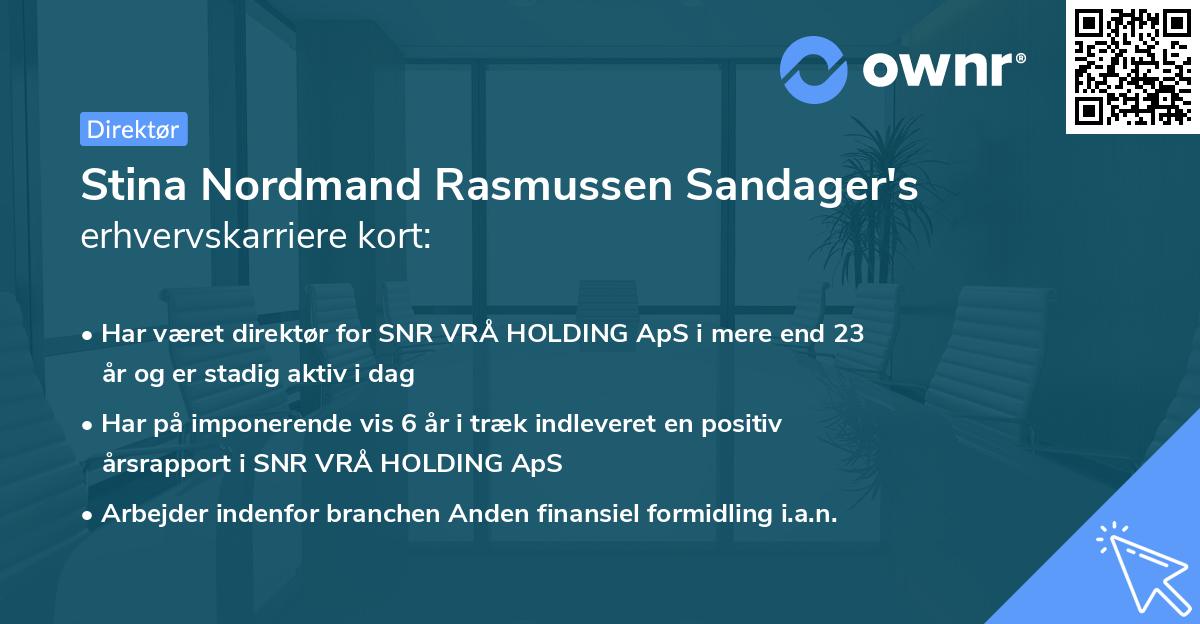 ownr®

Direktør

Stina Nordmand Rasmussen Sandager's erhvervskarriere kort:

• Har været direktør for SNR VRÅ HOLDING ApS i mere end 23 år og er stadig aktiv i dag

• Har på imponerende vis 6 år i træk indleveret en positiv årsrapport i SNR VRÅ HOLDING ApS

• Arbejder indenfor branchen Anden finansiel formidling i.a.n.